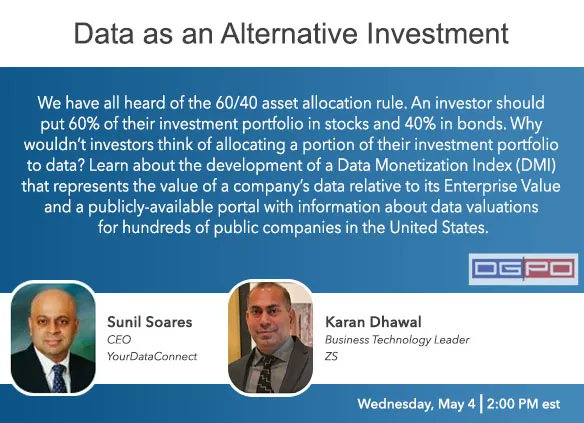 Data as an Alternative Investment

We have all heard of the 60/40 asset allocation rule. An investor should put 60% of their investment portfolio in stocks and 40% in bonds. Why wouldn't investors think of allocating a portion of their investment portfolio to data? Learn about the development of a Data Monetization Index (DMI) that represents the value of a company's data relative to its Enterprise Value and a publicly-available portal with information about data valuations for hundreds of public companies in the United States.

DGPO

Sunil Soares
CEO
YourDataConnect

Karan Dhawal
Business Technology Leader
ZS

Wednesday, May 4 | 2:00 PM est